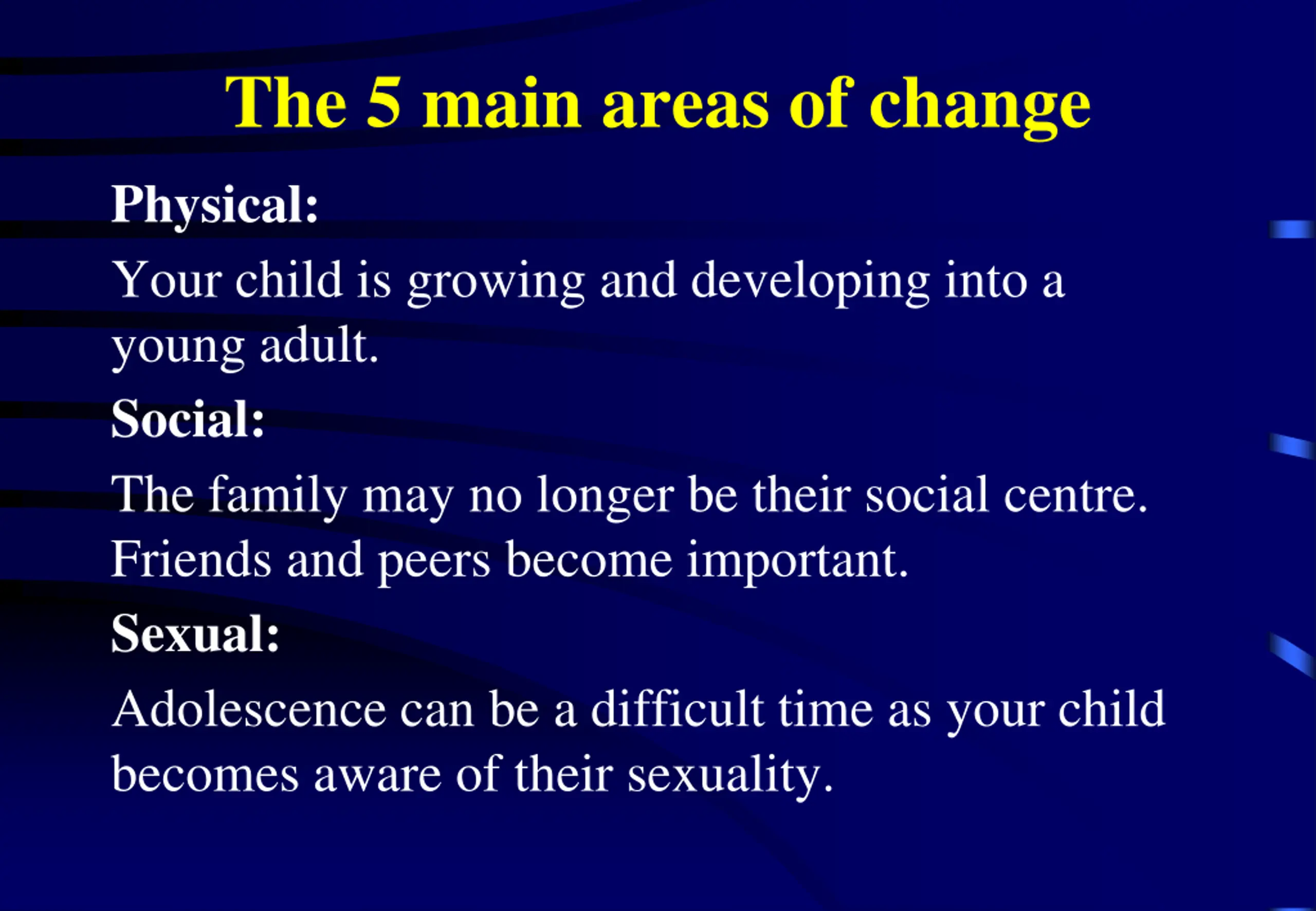 The 5 main areas of change

Physical:

Your child is growing and developing into a young adult.

Social:

The family may no longer be their social centre. Friends and peers become important.

Sexual:

Adolescence can be a difficult time as your child becomes aware of their sexuality.